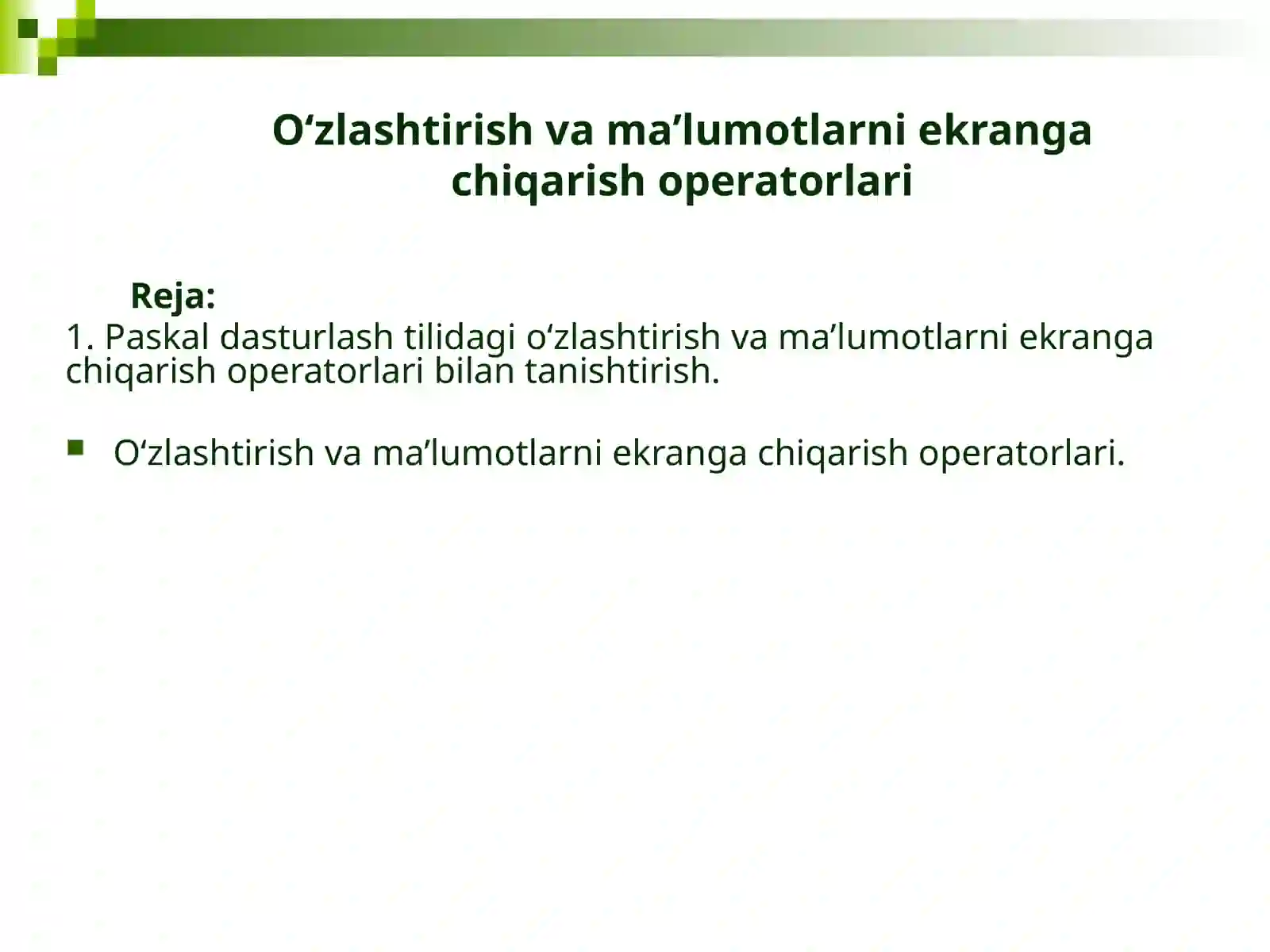 O‘zlashtirish va ma’lumotlarni ekranga chiqarish operatorlari

Reja:

1. Paskal dasturlash tilidagi o‘zlashtirish va ma’lumotlarni ekranga chiqarish operatorlari bilan tanishtirish.

O‘zlashtirish va ma’lumotlarni ekranga chiqarish operatorlari.